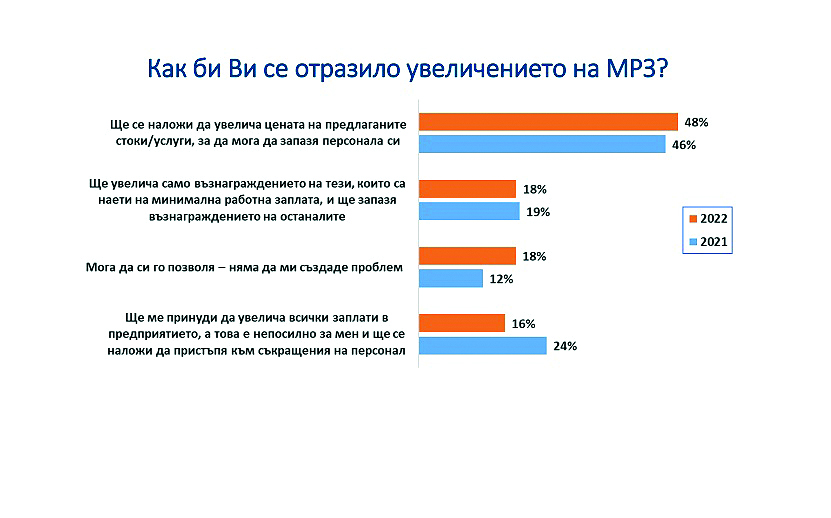 Как би Ви се отразило увеличението на МРЗ?

Ще се наложи да увелича цената на предлаганите стоки/услуги, за да мога да запазя персонала си

48%

46%

Ще увелича само възнаграждението на тези, които са наети на минимална работна заплата, и ще запазя възнаграждението на останалите

18%

19%

Мога да си го позволя – няма да ми създаде проблем

18%

12%

Ще ме принуди да увелича всички заплати в предприятието, а това е непосилно за мен и ще се наложи да пристъпя към съкращения на персонал

16%

24%

2022

2021